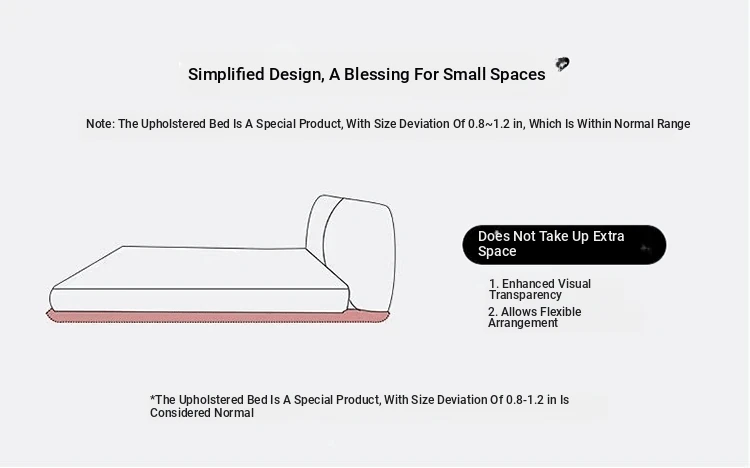 Simplified Design, A Blessing For Small Spaces

Note: The Upholstered Bed Is A Special Product, With Size Deviation Of 0.8~1.2 in, Which Is Within Normal Range

Does Not Take Up Extra Space

1. Enhanced Visual Transparency

2. Allows Flexible Arrangement

*The Upholstered Bed Is A Special Product, With Size Deviation Of 0.8-1.2 in Is Considered Normal